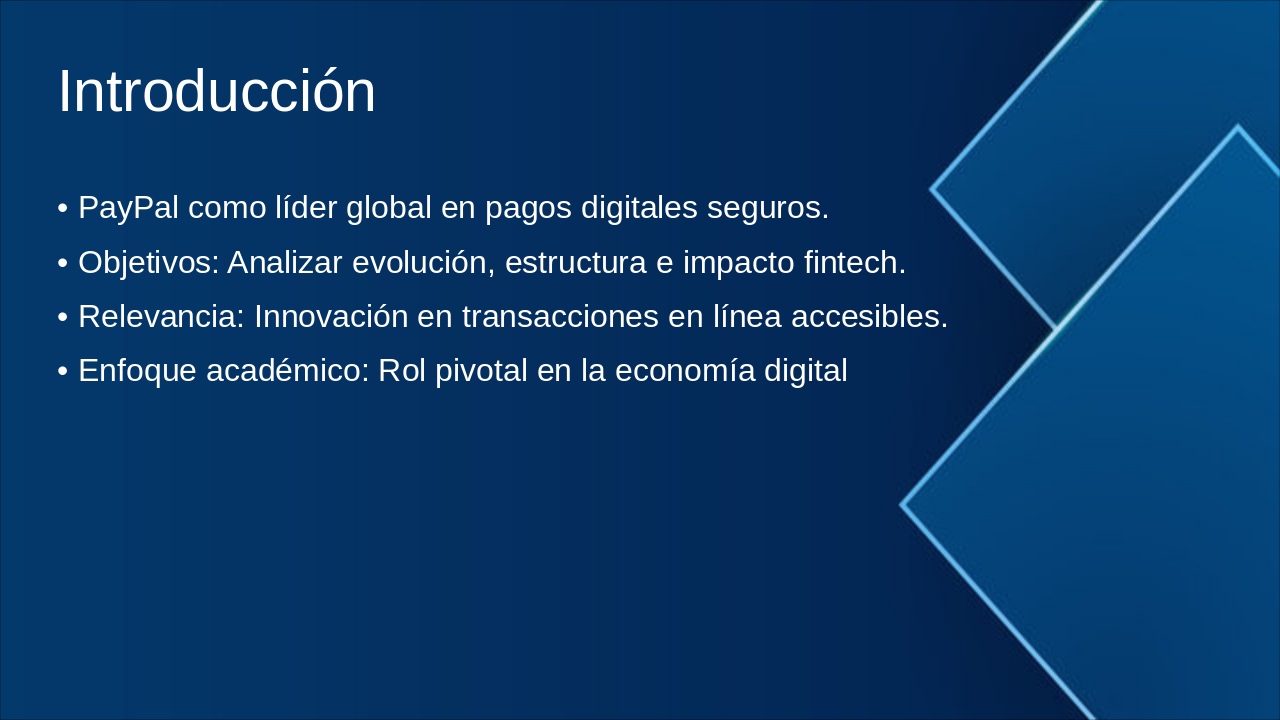 Introducción

• PayPal como líder global en pagos digitales seguros.
• Objetivos: Analizar evolución, estructura e impacto fintech.
• Relevancia: Innovación en transacciones en línea accesibles.
• Enfoque académico: Rol pivotal en la economía digital